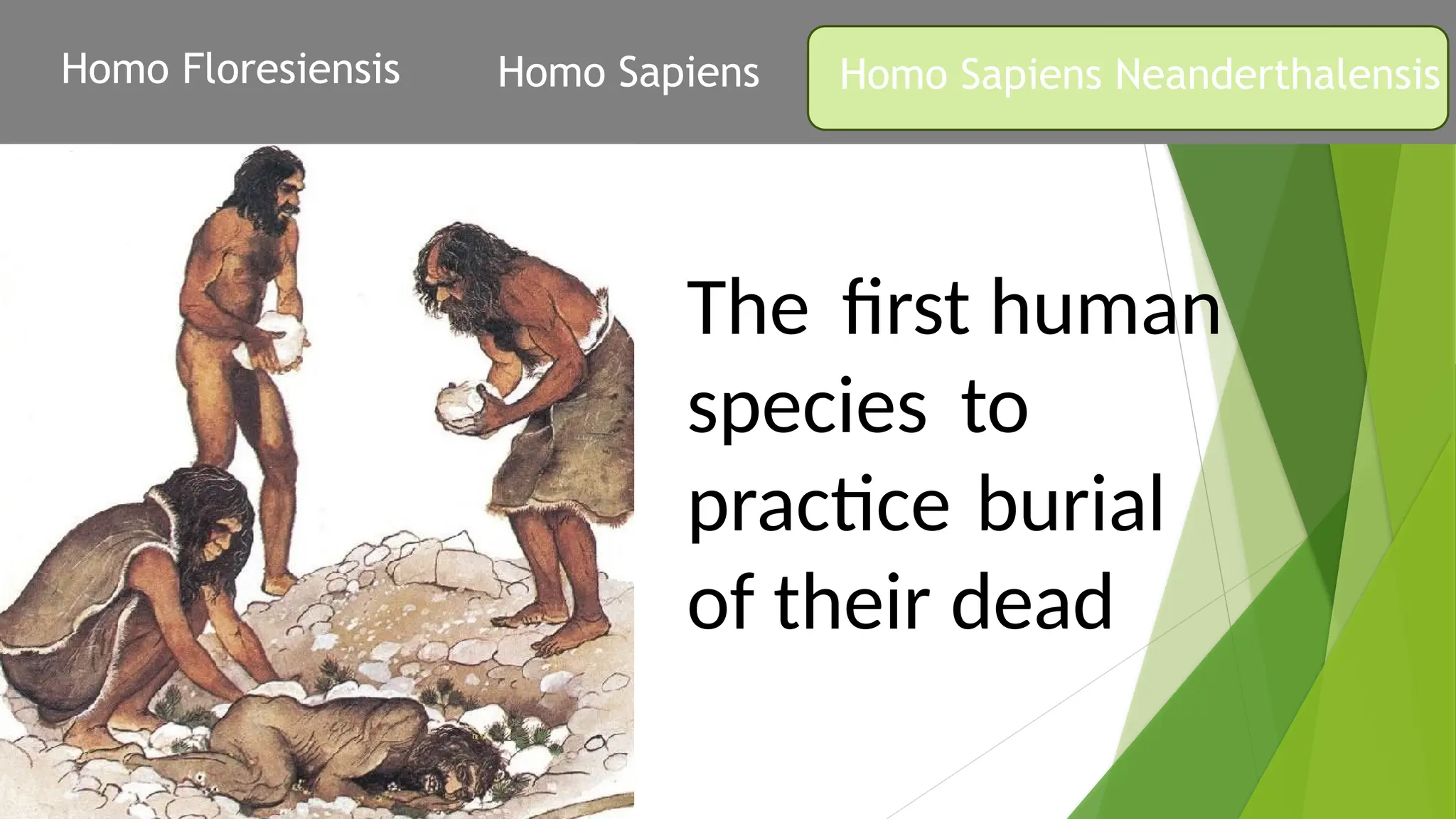 Homo Floresiensis
Homo Sapiens
Homo Sapiens Neanderthalensis

The first human species to practice burial of their dead